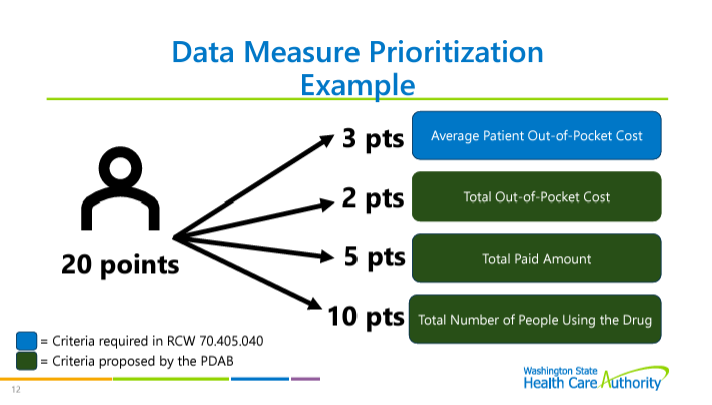 Data Measure Prioritization Example

20 points

3 pts Average Patient Out-of-Pocket Cost

2 pts Total Out-of-Pocket Cost

5 pts Total Paid Amount

10 pts Total Number of People Using the Drug

= Criteria required in RCW 70.405.040

= Criteria proposed by the PDAB

12

Washington State Health Care Authority